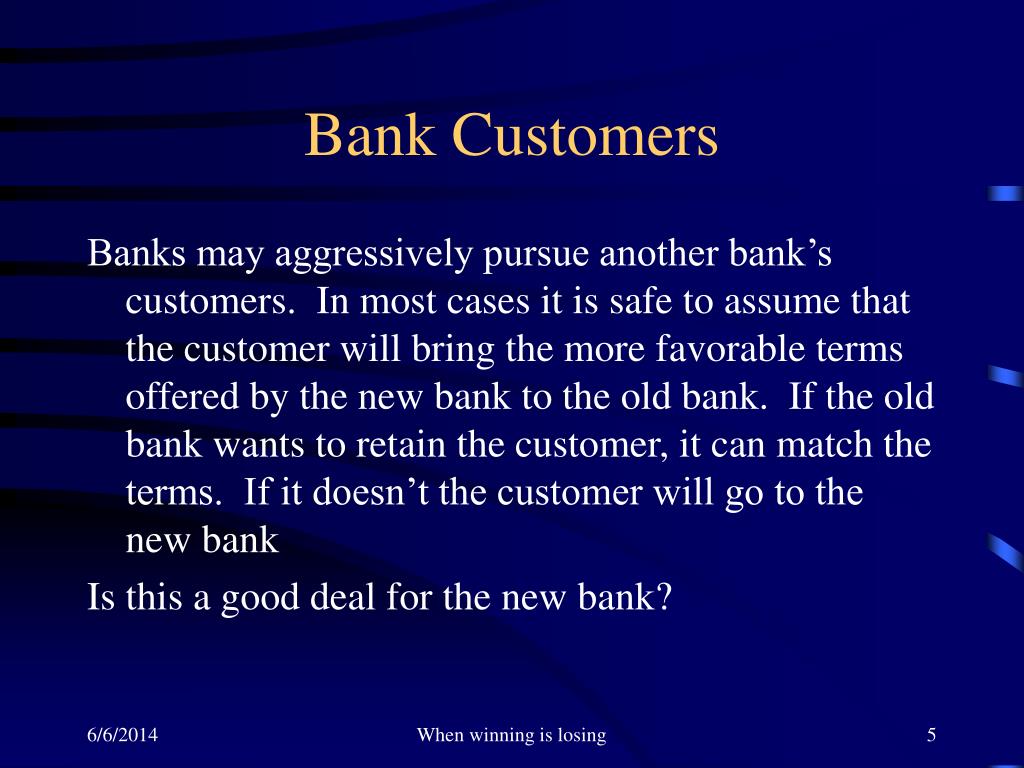 Bank Customers

Banks may aggressively pursue another bank’s customers. In most cases it is safe to assume that the customer will bring the more favorable terms offered by the new bank to the old bank. If the old bank wants to retain the customer, it can match the terms. If it doesn’t the customer will go to the new bank

Is this a good deal for the new bank?

6/6/2014

When winning is losing

5